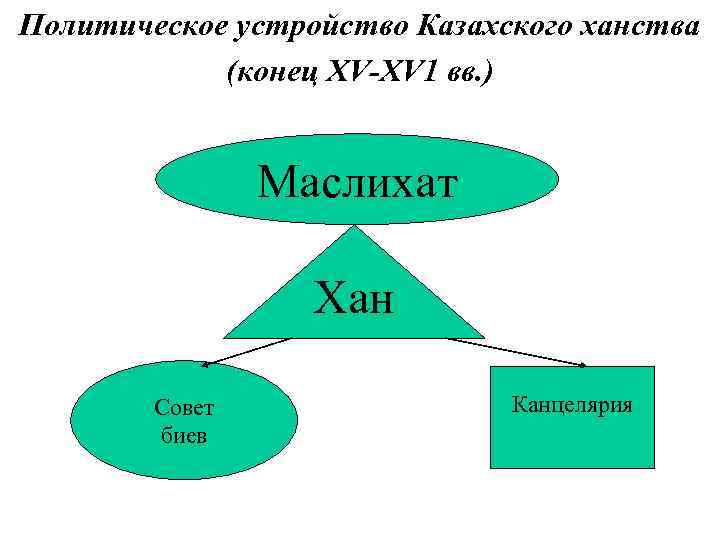 Политическое устройство Казахского ханства (конец XV-XV1 вв.)

Маслихат

Хан

Совет биев

Канцелярия